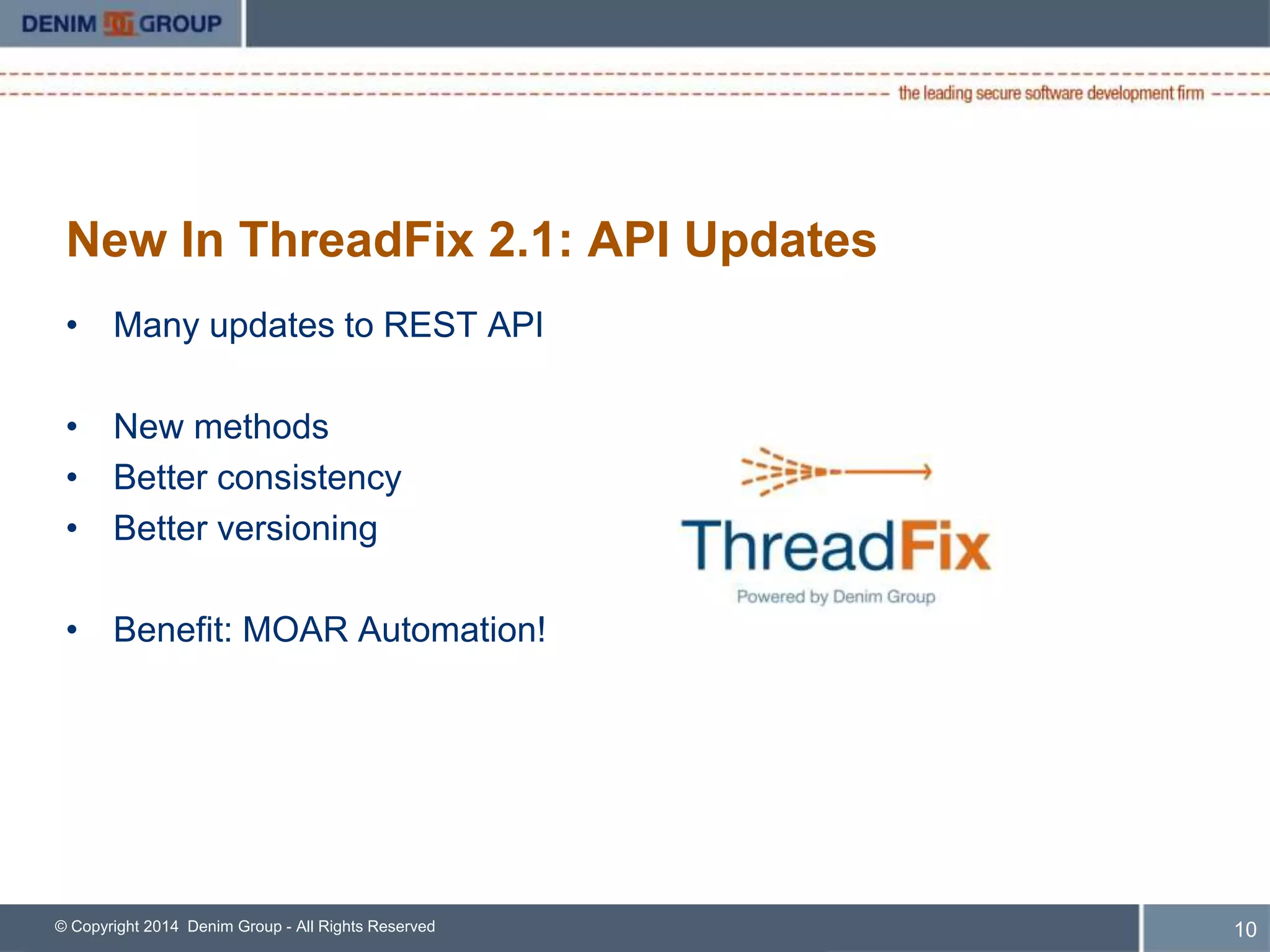 DENIM GROUP

the leading secure software development firm

New In ThreadFix 2.1: API Updates

• Many updates to REST API

• New methods
• Better consistency
• Better versioning

• Benefit: MOAR Automation!

ThreadFix
Powered by Denim Group

© Copyright 2014 Denim Group - All Rights Reserved

10